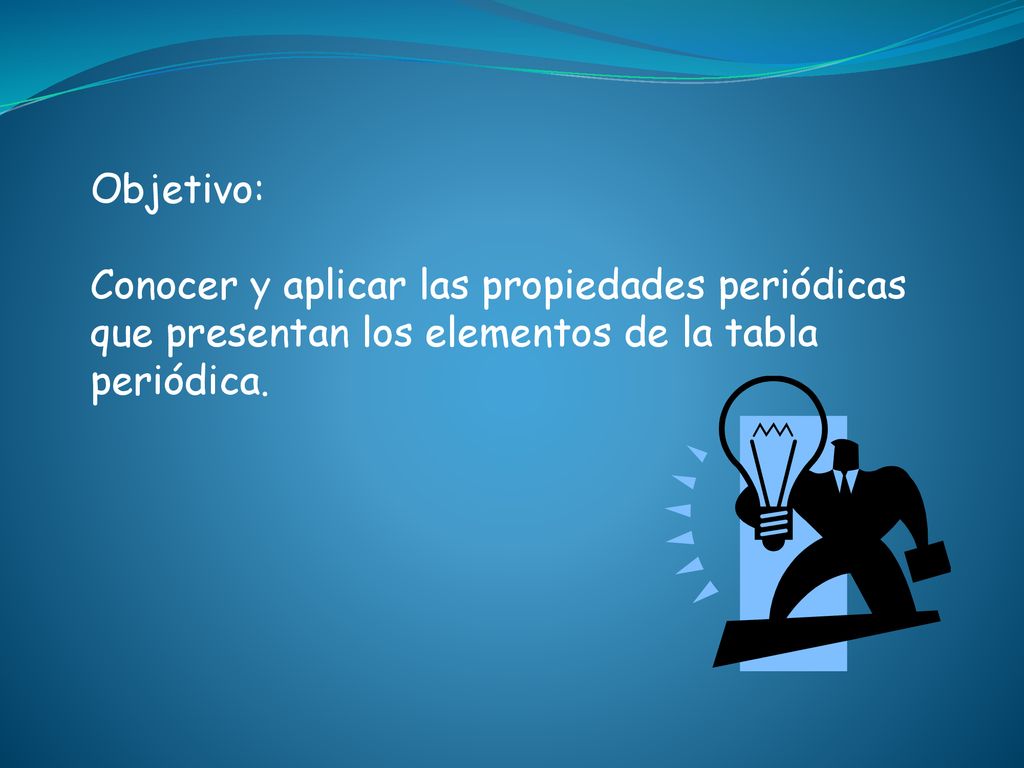 Objetivo:

Conocer y aplicar las propiedades periódicas que presentan los elementos de la tabla periódica.